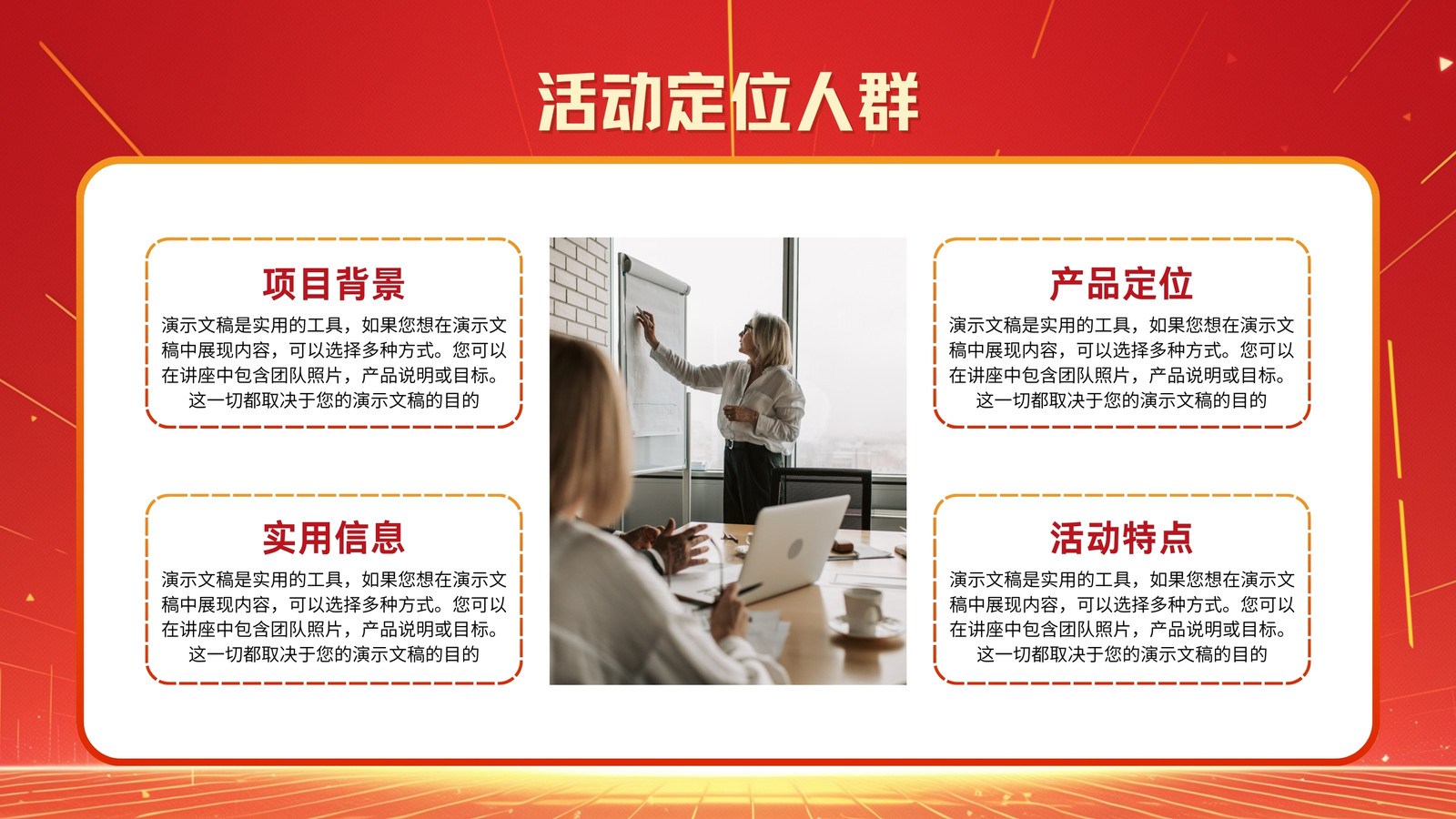 活动定位人群

项目背景
演示文稿是实用的工具，如果您想在演示文稿中展现内容，可以选择多种方式。您可以在讲座中包含团队照片，产品说明或目标。这一切都取决于您的演示文稿的目的

实用信息
演示文稿是实用的工具，如果您想在演示文稿中展现内容，可以选择多种方式。您可以在讲座中包含团队照片，产品说明或目标。这一切都取决于您的演示文稿的目的

产品定位
演示文稿是实用的工具，如果您想在演示文稿中展现内容，可以选择多种方式。您可以在讲座中包含团队照片，产品说明或目标。这一切都取决于您的演示文稿的目的

活动特点
演示文稿是实用的工具，如果您想在演示文稿中展现内容，可以选择多种方式。您可以在讲座中包含团队照片，产品说明或目标。这一切都取决于您的演示文稿的目的